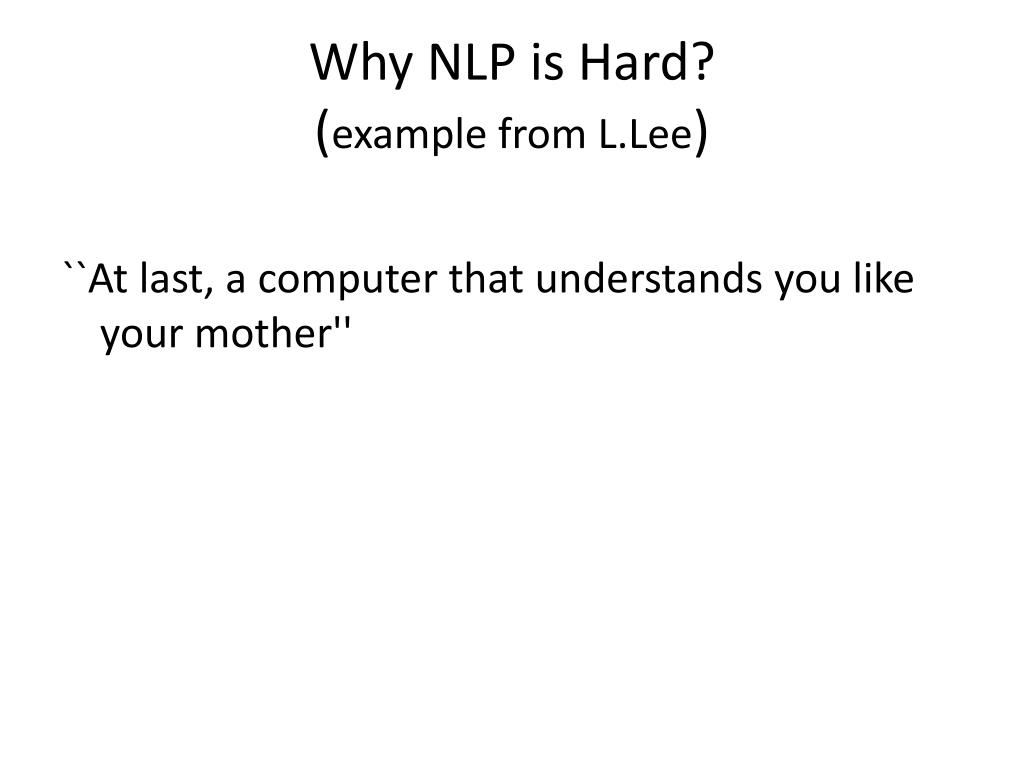 Why NLP is Hard?
(example from L.Lee)

``At last, a computer that understands you like your mother''